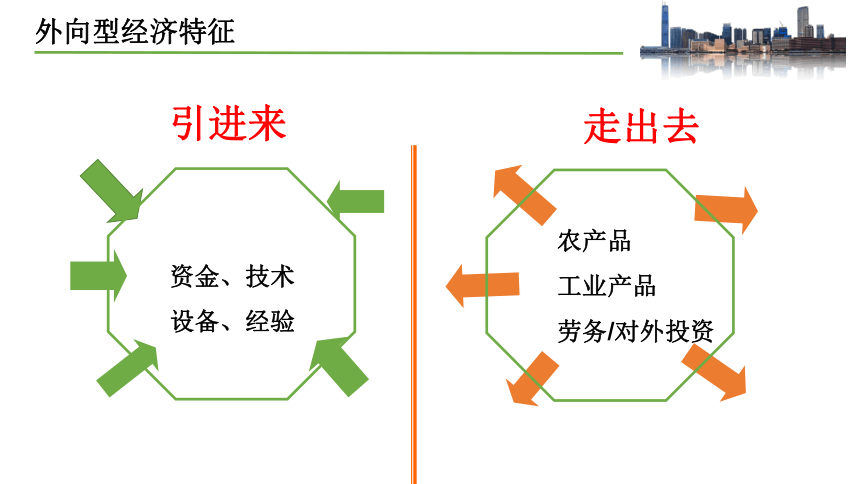 外向型经济特征

引进来

资金、技术
设备、经验

走出去

农产品
工业产品
劳务/对外投资